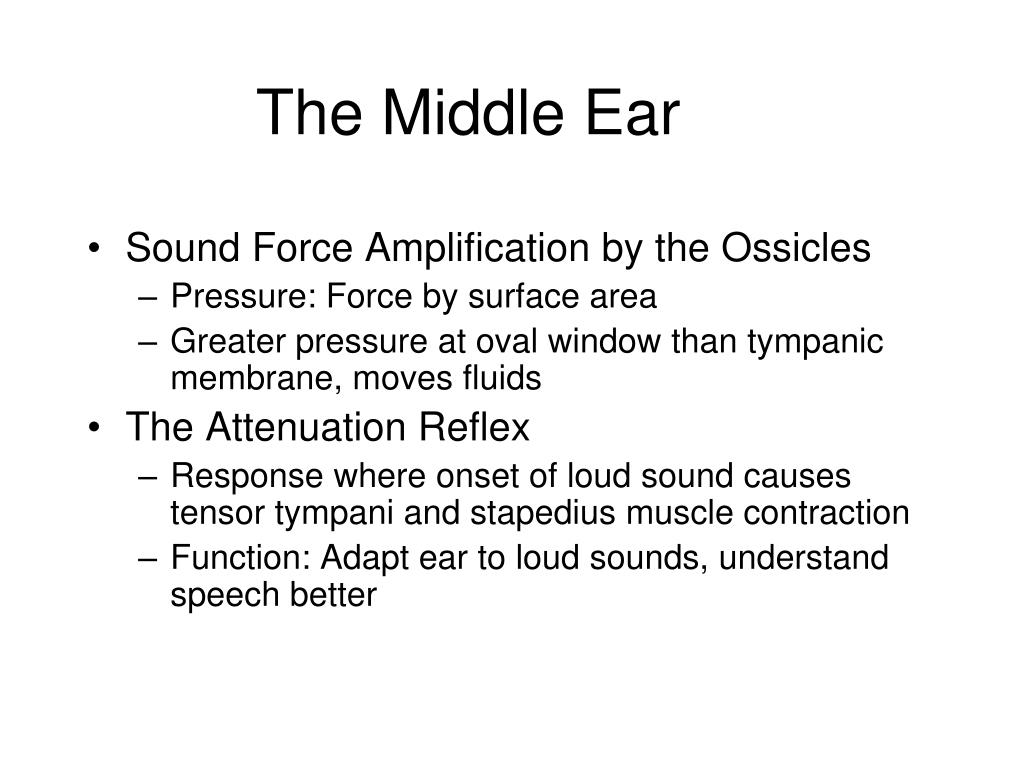 The Middle Ear

• Sound Force Amplification by the Ossicles
– Pressure: Force by surface area
– Greater pressure at oval window than tympanic membrane, moves fluids
• The Attenuation Reflex
– Response where onset of loud sound causes tensor tympani and stapedius muscle contraction
– Function: Adapt ear to loud sounds, understand speech better